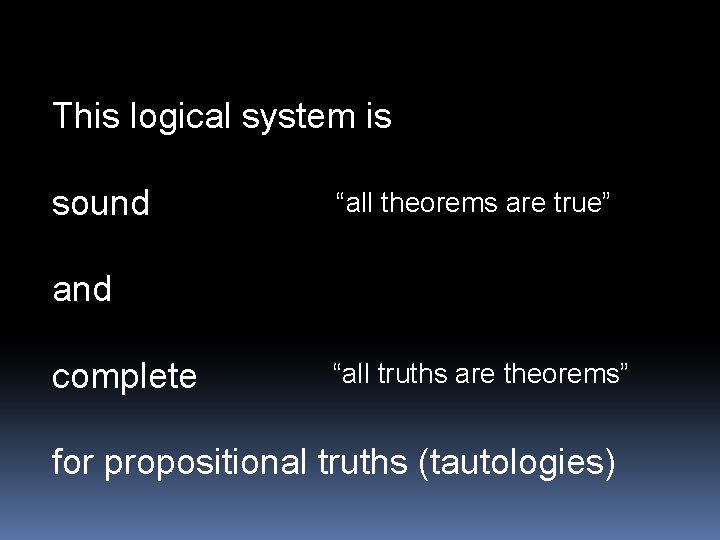 This logical system is

sound “all theorems are true”

and

complete “all truths are theorems”

for propositional truths (tautologies)